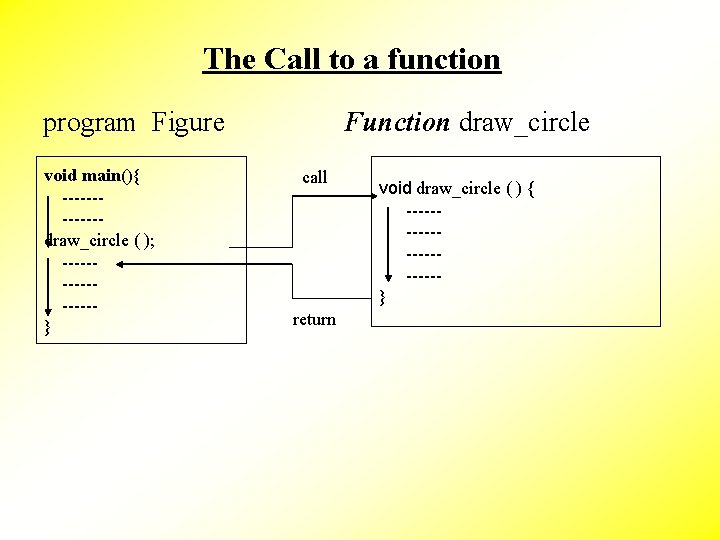 The Call to a function

program Figure

Function draw_circle

void main(){
-------
-------
draw_circle ( );
------
------
------
}

call

return

void draw_circle ( ) {
------
------
------
------
}